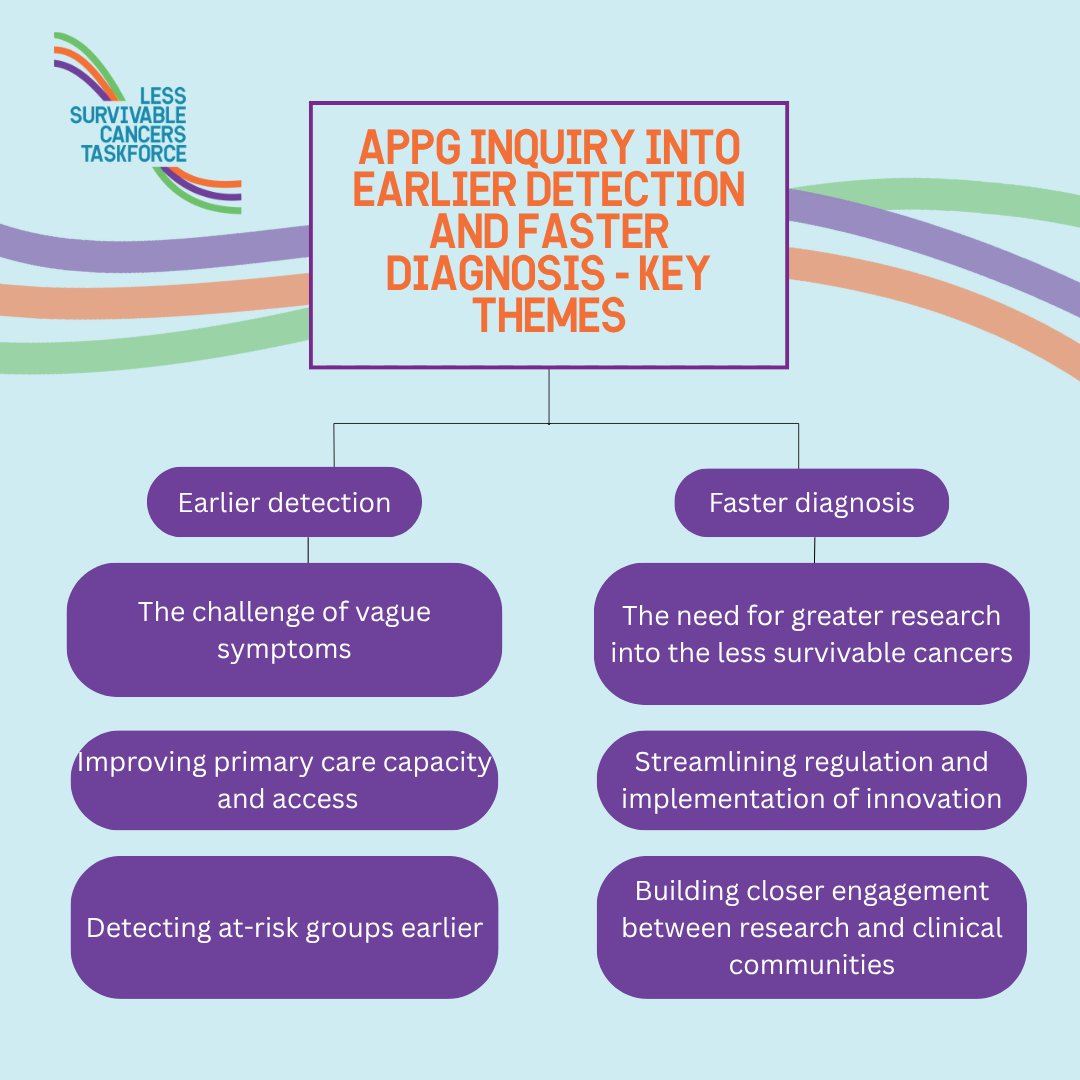 LESS SURVIVABLE CANCERS TASKFORCE

APPG INQUIRY INTO EARLIER DETECTION AND FASTER DIAGNOSIS - KEY THEMES

Earlier detection

The challenge of vague symptoms

Improving primary care capacity and access

Detecting at-risk groups earlier

Faster diagnosis

The need for greater research into the less survivable cancers

Streamlining regulation and implementation of innovation

Building closer engagement between research and clinical communities